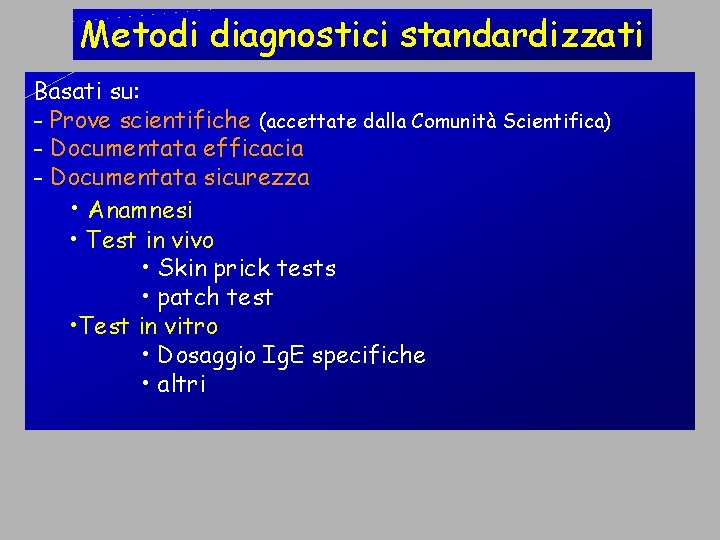 Metodi diagnostici standardizzati

Basati su:
- Prove scientifiche (accettate dalla Comunità Scientifica)
- Documentata efficacia
- Documentata sicurezza

• Anamnesi
• Test in vivo
• Skin prick tests
• patch test
•Test in vitro
• Dosaggio IgE specifiche
• altri